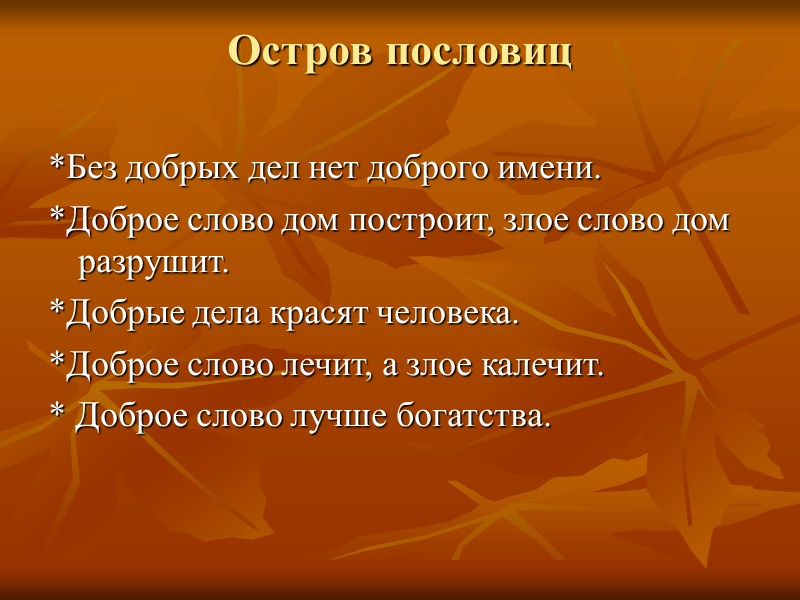 Остров пословиц

*Без добрых дел нет доброго имени.

*Доброе слово дом построит, злое слово дом разрушит.

*Добрые дела красят человека.

*Доброе слово лечит, а злое калечит.

* Доброе слово лучше богатства.